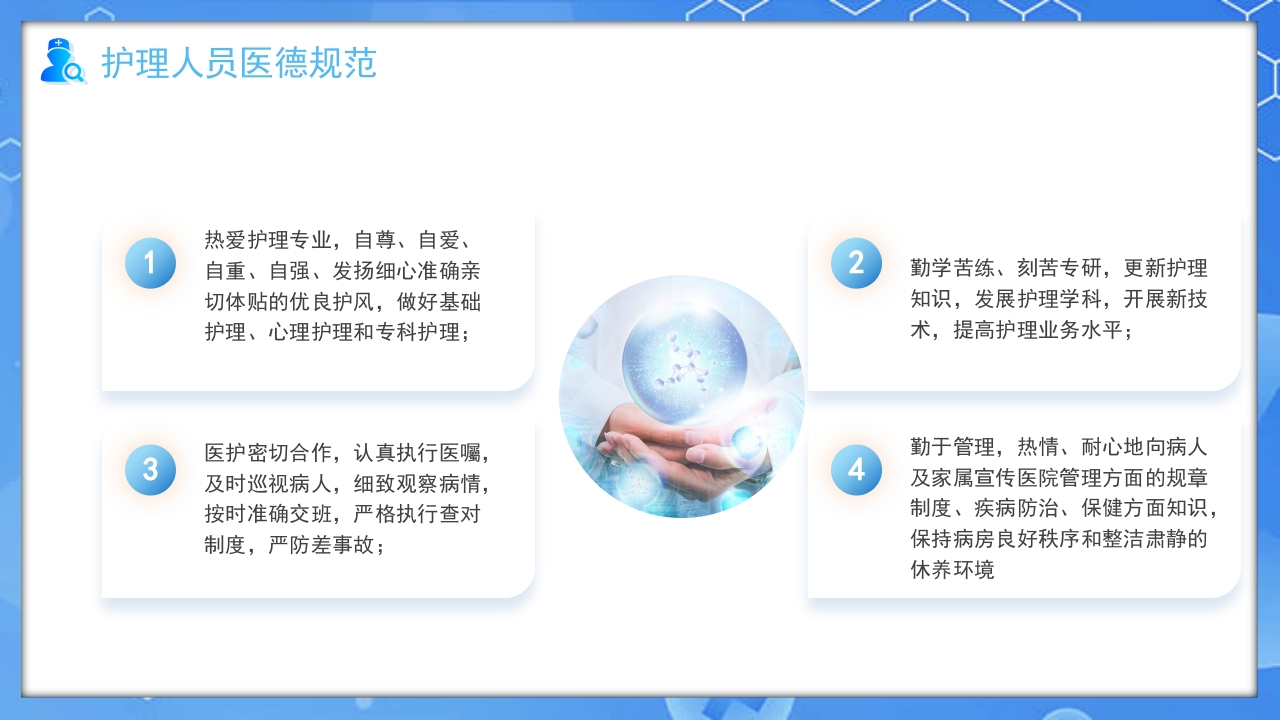 护理人员医德规范

1

热爱护理专业，自尊、自爱、自重、自强、发扬细心准确亲切体贴的优良护风，做好基础护理、心理护理和专科护理；

2

勤学苦练、刻苦专研，更新护理知识，发展护理学科，开展新技术，提高护理业务水平；

3

医护密切合作，认真执行医嘱，及时巡视病人，细致观察病情，按时准确交班，严格执行查对制度，严防差事故；

4

勤于管理，热情、耐心地向病人及家属宣传医院管理方面的规章制度、疾病防治、保健方面知识，保持病房良好秩序和整洁肃静的休养环境